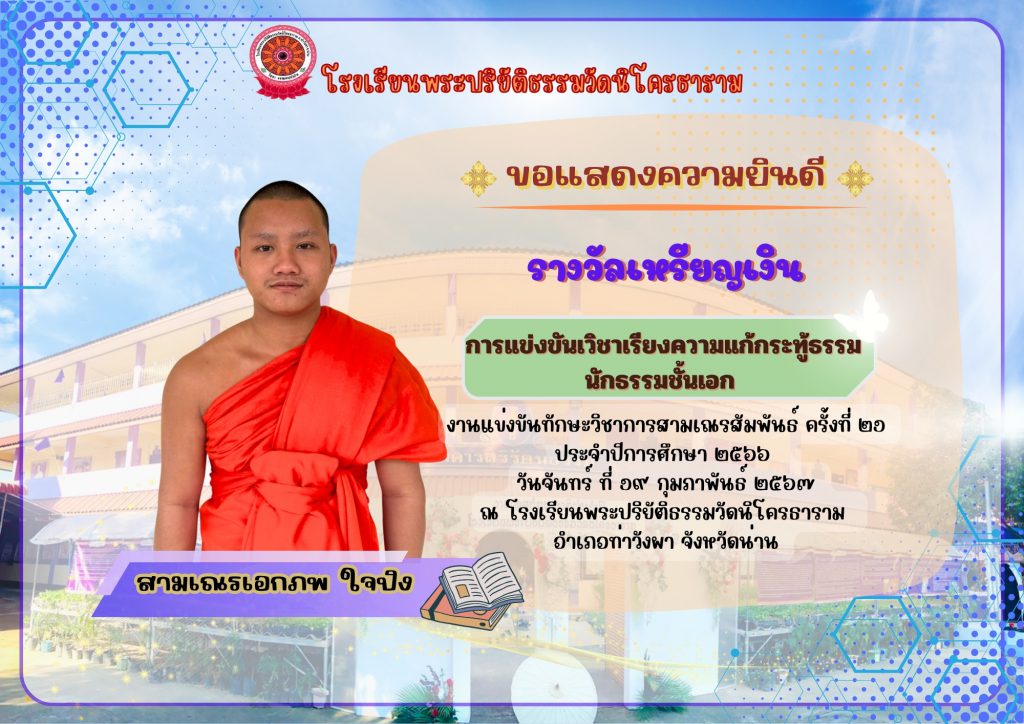 โรงเรียนพระปริยัติธรรมวัดนิโครธาราม

ขอแสดงความยินดี

รางวัลเหรียญเงิน

การแข่งขันวิชาเรียงความแก้กระทู้ธรรม
นักธรรมชั้นเอก

งานแข่งขันทักษะวิชาการสามเณรสัมพันธ์ ครั้งที่ ๒๐
ประจำปีการศึกษา ๒๕๖๖
วันจันทร์ ที่ ๑๙ กุมภาพันธ์ ๒๕๖๗
ณ โรงเรียนพระปริยัติธรรมวัดนิโครธาราม
อำเภอท่าวังผา จังหวัดน่าน

สามเณรเอกภพ ใจปิง